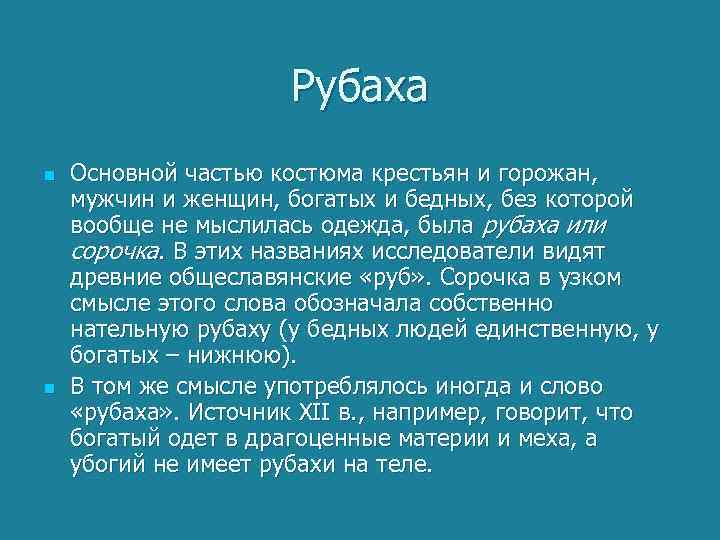 Рубаха

Основной частью костюма крестьян и горожан, мужчин и женщин, богатых и бедных, без которой вообще не мыслилась одежда, была рубаха или сорочка. В этих названиях исследователи видят древние общеславянские «руб». Сорочка в узком смысле этого слова обозначала собственно нательную рубаху (у бедных людей единственную, у богатых – нижнюю).

В том же смысле употреблялось иногда и слово «рубаха». Источник XII в., например, говорит, что богатый одет в драгоценные материи и меха, а убогий не имеет рубахи на теле.